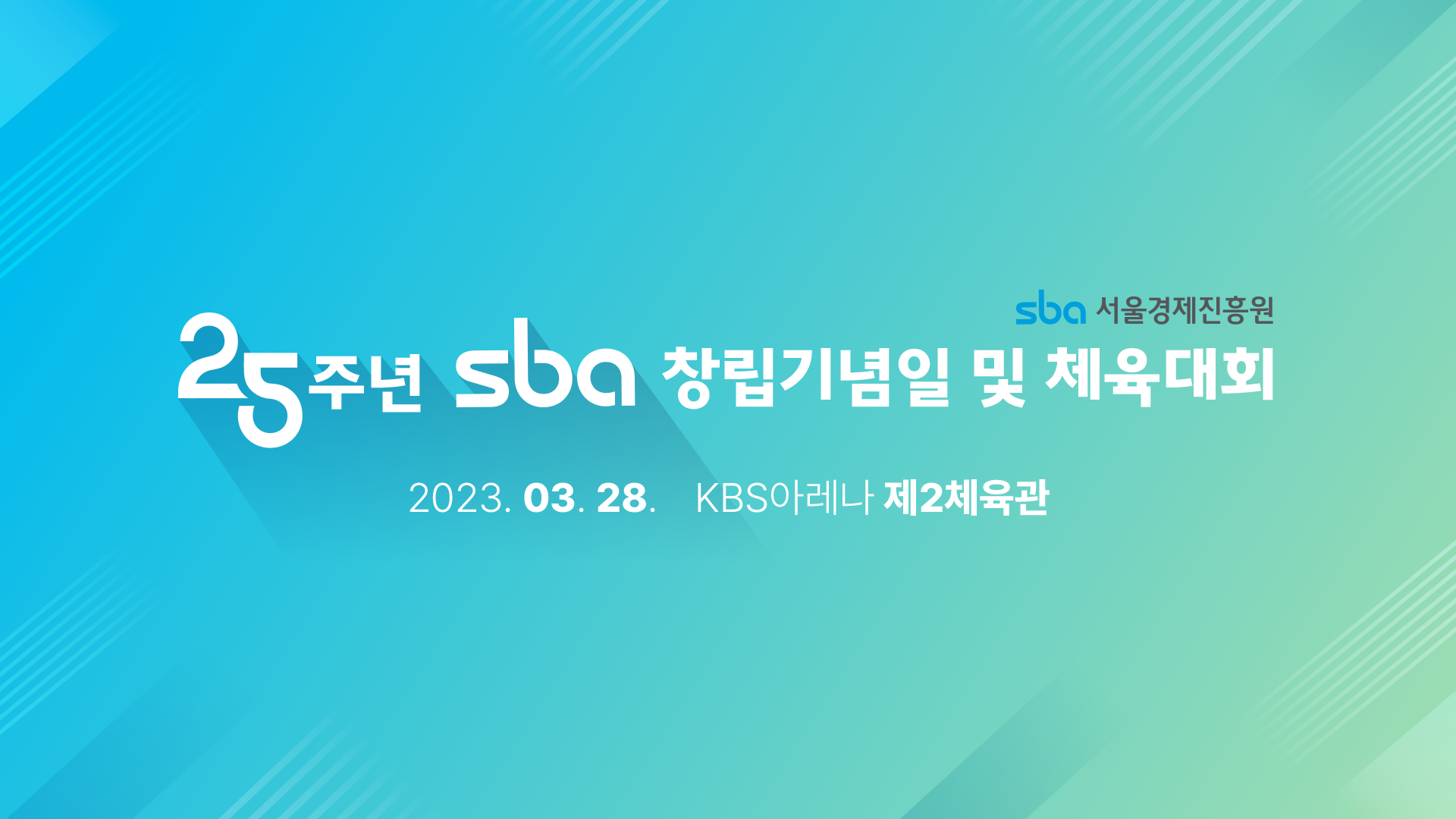 sba 서울경제진흥원

25주년 sba 창립기념일 및 체육대회

2023. 03. 28. KBS아레나 제2체육관